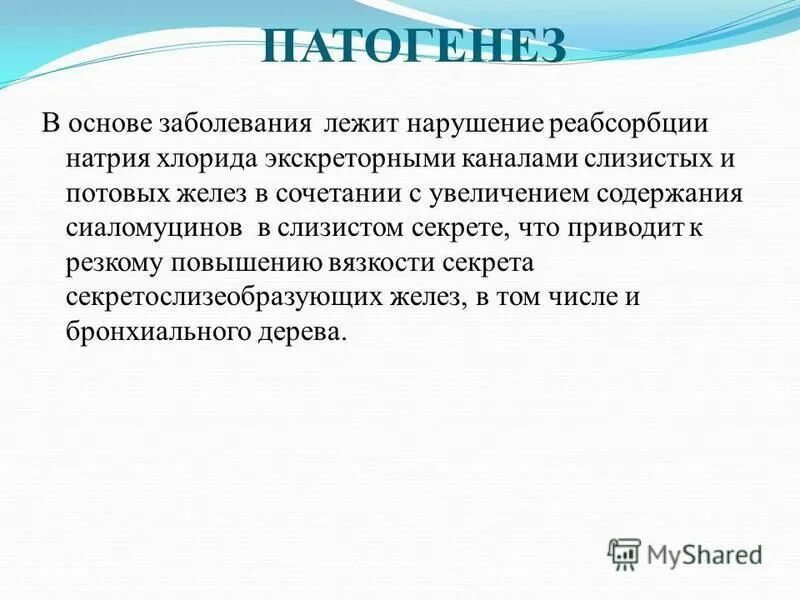 ПАТОГЕНЕЗ

В основе заболевания лежит нарушение реабсорбции натрия хлорида экскреторными каналами слизистых и потовых желез в сочетании с увеличением содержания сиаломуцинов в слизистом секрете, что приводит к резкому повышению вязкости секрета секретослизеобразующих желез, в том числе и бронхиального дерева.

MyShared